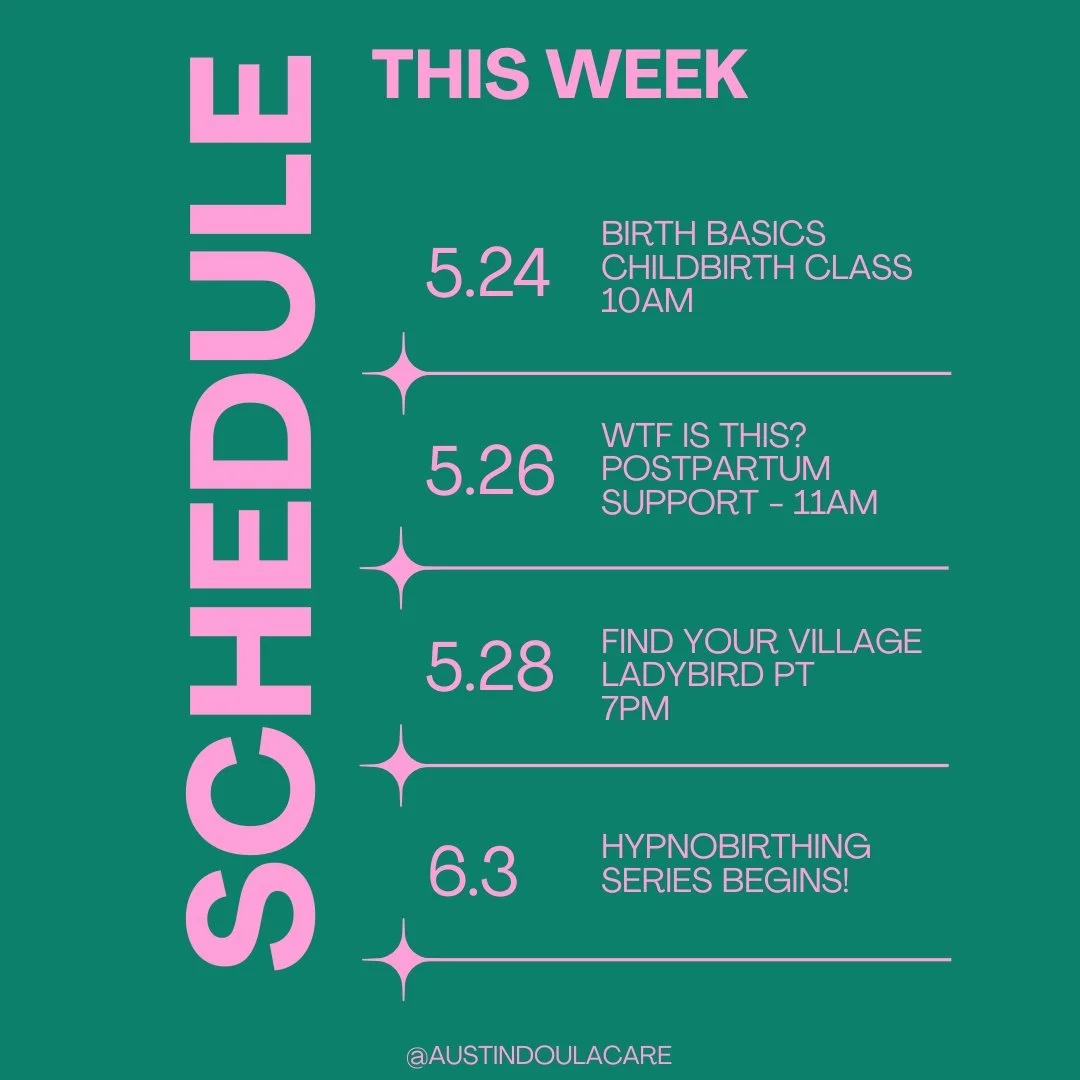 SCHEDULE

THIS WEEK

5.24 BIRTH BASICS CHILDBIRTH CLASS 10AM

5.26 WTF IS THIS? POSTPARTUM SUPPORT - 11AM

5.28 FIND YOUR VILLAGE LADYBIRD PT 7PM

6.3 HYPNOBIRTHING SERIES BEGINS!

@AUSTINDOULACARE